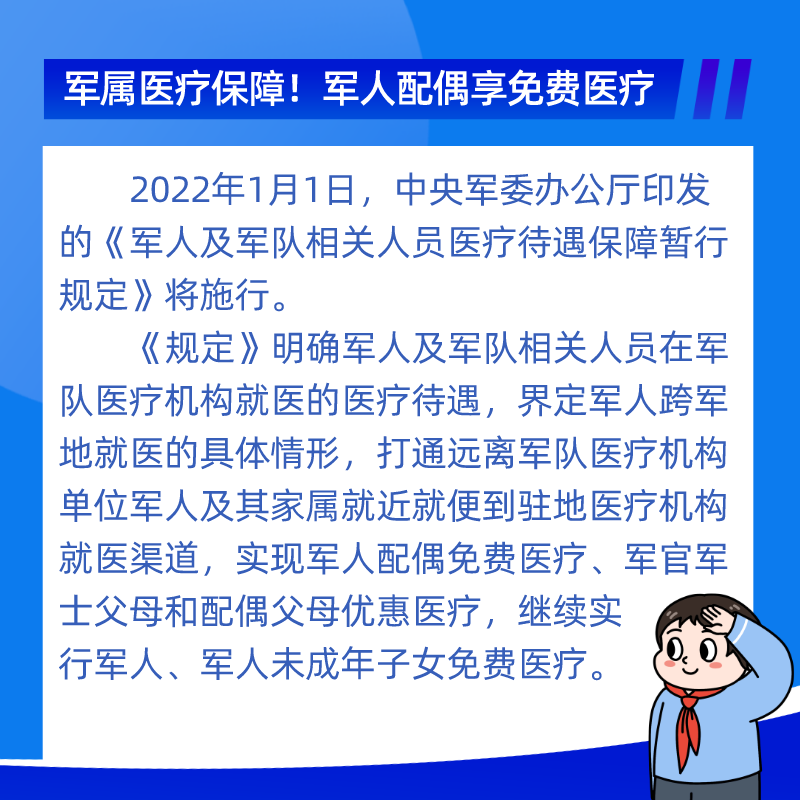 军属医疗保障！军人配偶享免费医疗

2022年1月1日，中央军委办公厅印发的《军人及军队相关人员医疗待遇保障暂行规定》将施行。

《规定》明确军人及军队相关人员在军队医疗机构就医的医疗待遇，界定军人跨军地就医的具体情形，打通远离军队医疗机构单位军人及其家属就近就便到驻地医疗机构就医渠道，实现军人配偶免费医疗、军官军士父母和配偶父母优惠医疗，继续实行军人、军人未成年子女免费医疗。